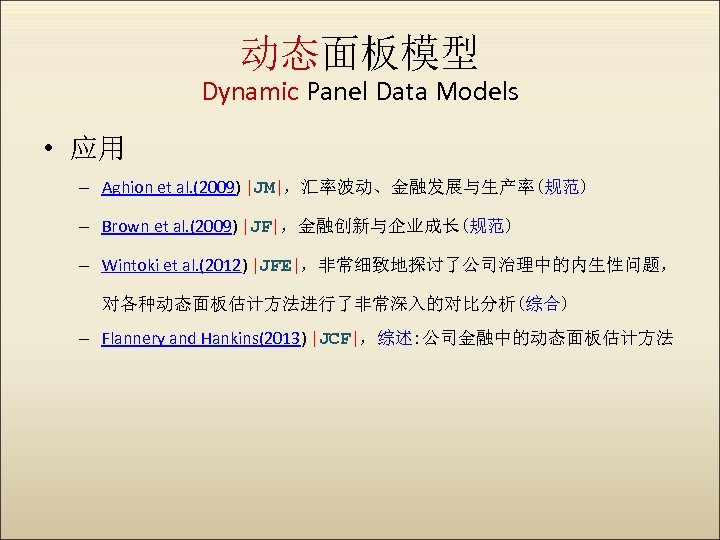 动态面板模型
Dynamic Panel Data Models

• 应用

– Aghion et al.(2009) |JM|，汇率波动、金融发展与生产率（规范）

– Brown et al.(2009) |JF|，金融创新与企业成长（规范）

– Wintoki et al.(2012) |JFE|，非常细致地探讨了公司治理中的内生性问题，对各种动态面板估计方法进行了非常深入的对比分析（综合）

– Flannery and Hankins(2013) |JCF|，综述：公司金融中的动态面板估计方法